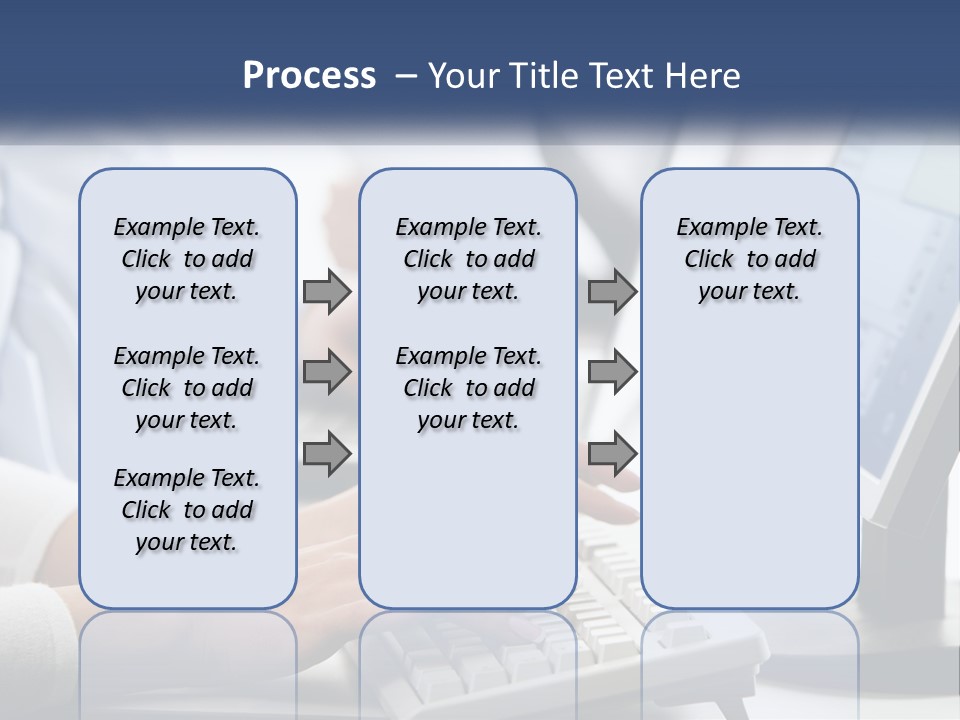 Process – Your Title Text Here

Example Text. Click to add your text.

Example Text. Click to add your text.

Example Text. Click to add your text.

Example Text. Click to add your text.

Example Text. Click to add your text.

Example Text. Click to add your text.